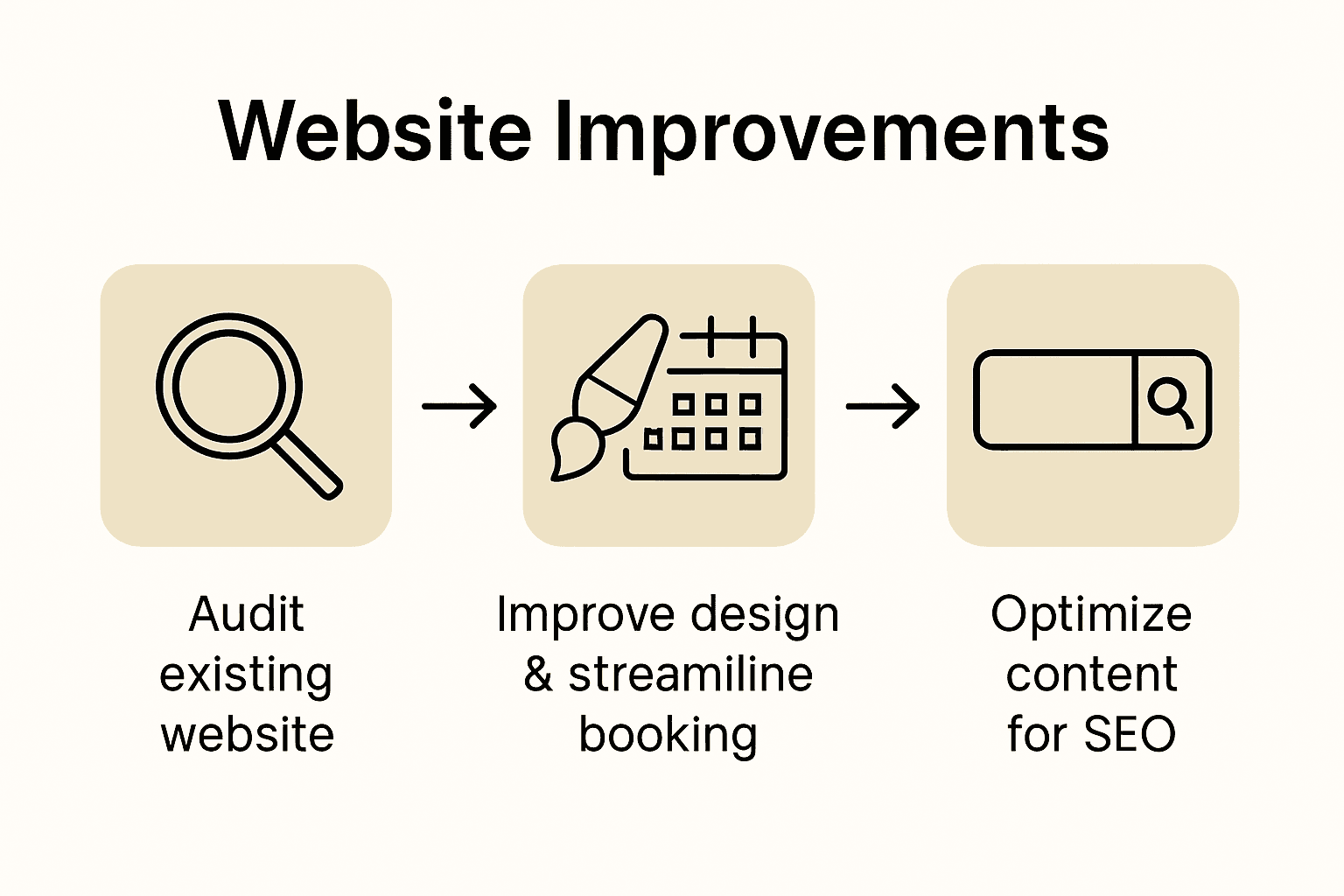 Website Improvements

Audit existing website

Improve design & streamiline booking

Optimize content for SEO